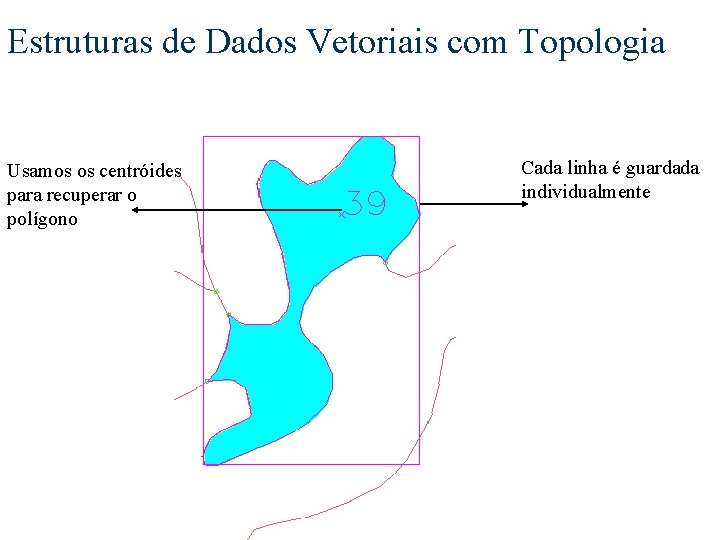 Estruturas de Dados Vetoriais com Topologia

Usamos os centróides para recuperar o polígono

39

Cada linha é guardada individualmente